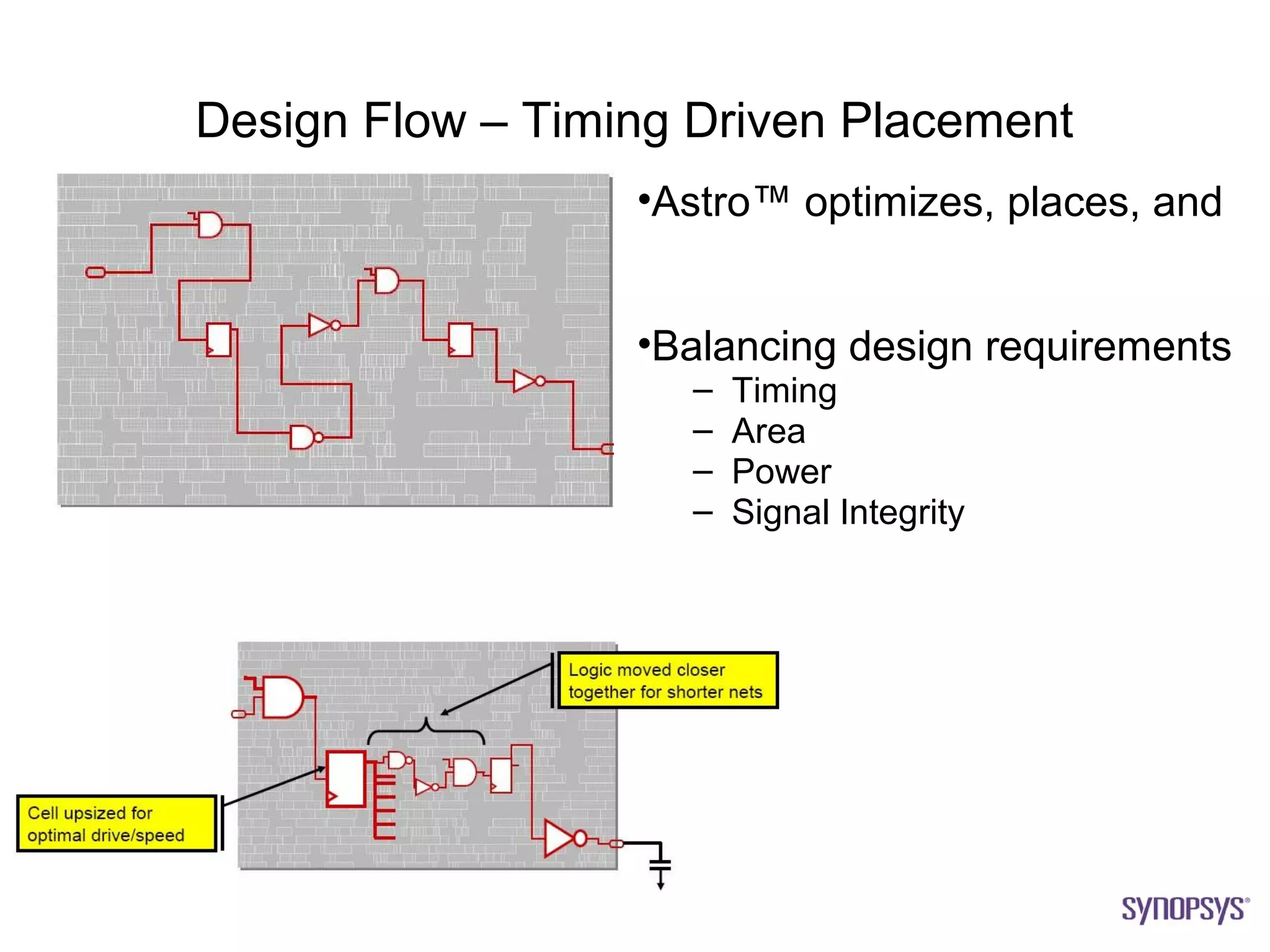 Design Flow – Timing Driven Placement

•Astro™ optimizes, places, and

•Balancing design requirements
– Timing
– Area
– Power
– Signal Integrity

Logic moved closer together for shorter nets

Cell upsized for optimal drive/speed

SYNOPSYS®